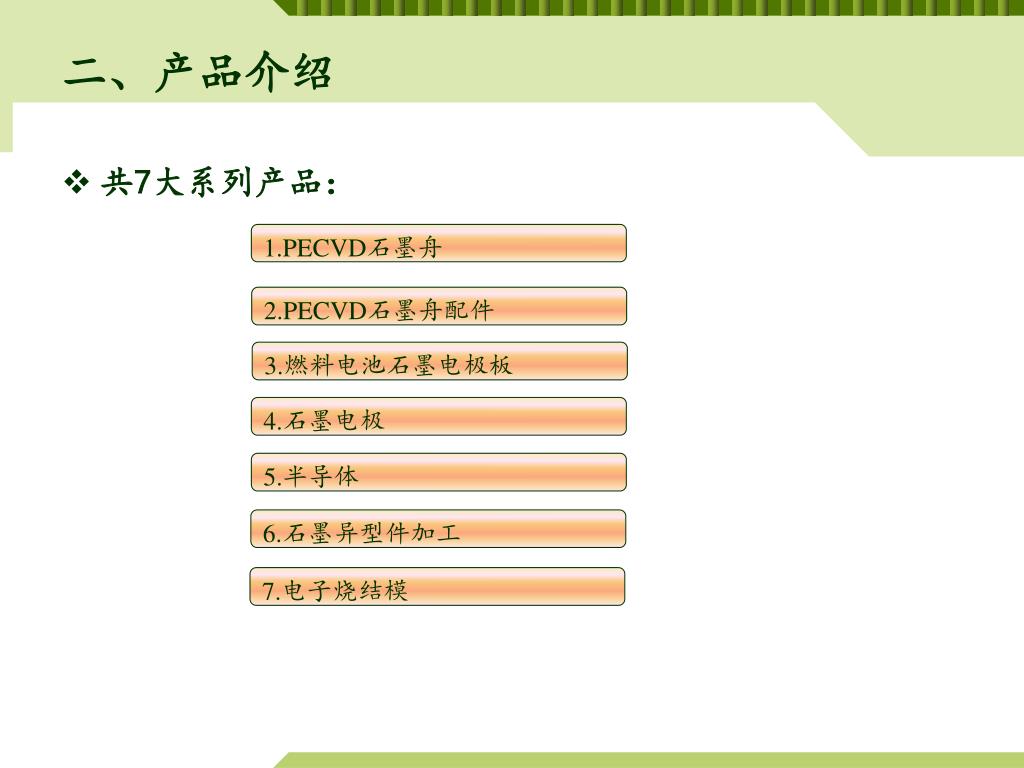 二、产品介绍

❖ 共7大系列产品：

1.PECVD石墨舟

2.PECVD石墨舟配件

3.燃料电池石墨电极板

4.石墨电极

5.半导体

6.石墨异型件加工

7.电子烧结模